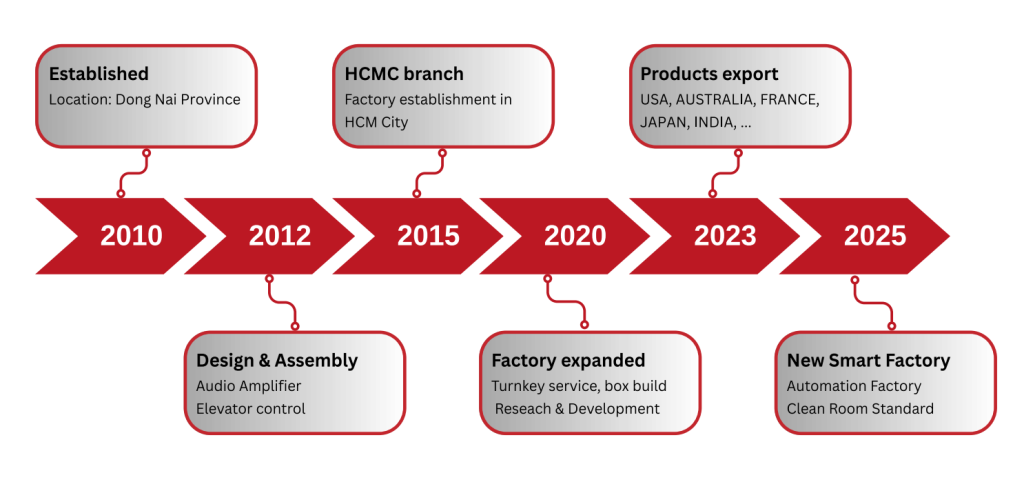 Established
Location: Dong Nai Province

HCMC branch
Factory establishment in HCM City

Products export
USA, AUSTRALIA, FRANCE, JAPAN, INDIA, ...

2010

2012

2015

2020

2023

2025

Design & Assembly
Audio Amplifier
Elevator control

Factory expanded
Turnkey service, box build
Reseach & Development

New Smart Factory
Automation Factory
Clean Room Standard